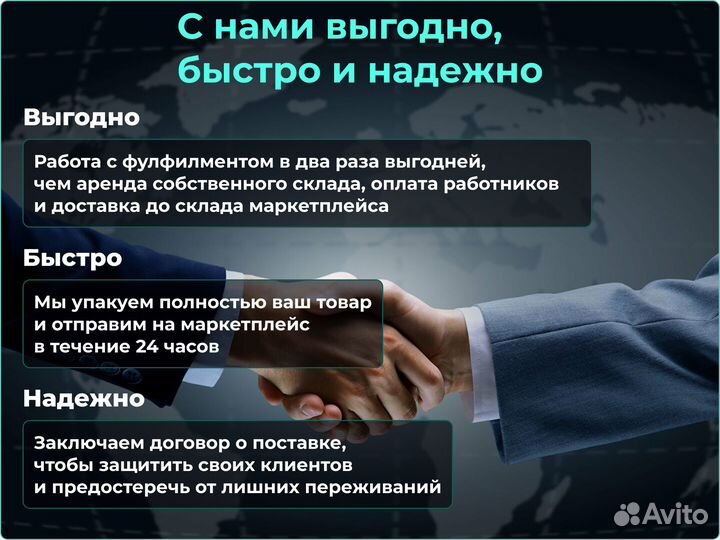 С нами выгодно, быстро и надежно

Выгодно

Работа с фулфилментом в два раза выгодней, чем аренда собственного склада, оплата работников и доставка до склада маркетплейса

Быстро

Мы упакуем полностью ваш товар и отправим на маркетплейс в течение 24 часов

Надежно

Заключаем договор о поставке, чтобы защитить своих клиентов и предостеречь от лишних переживаний

Avito